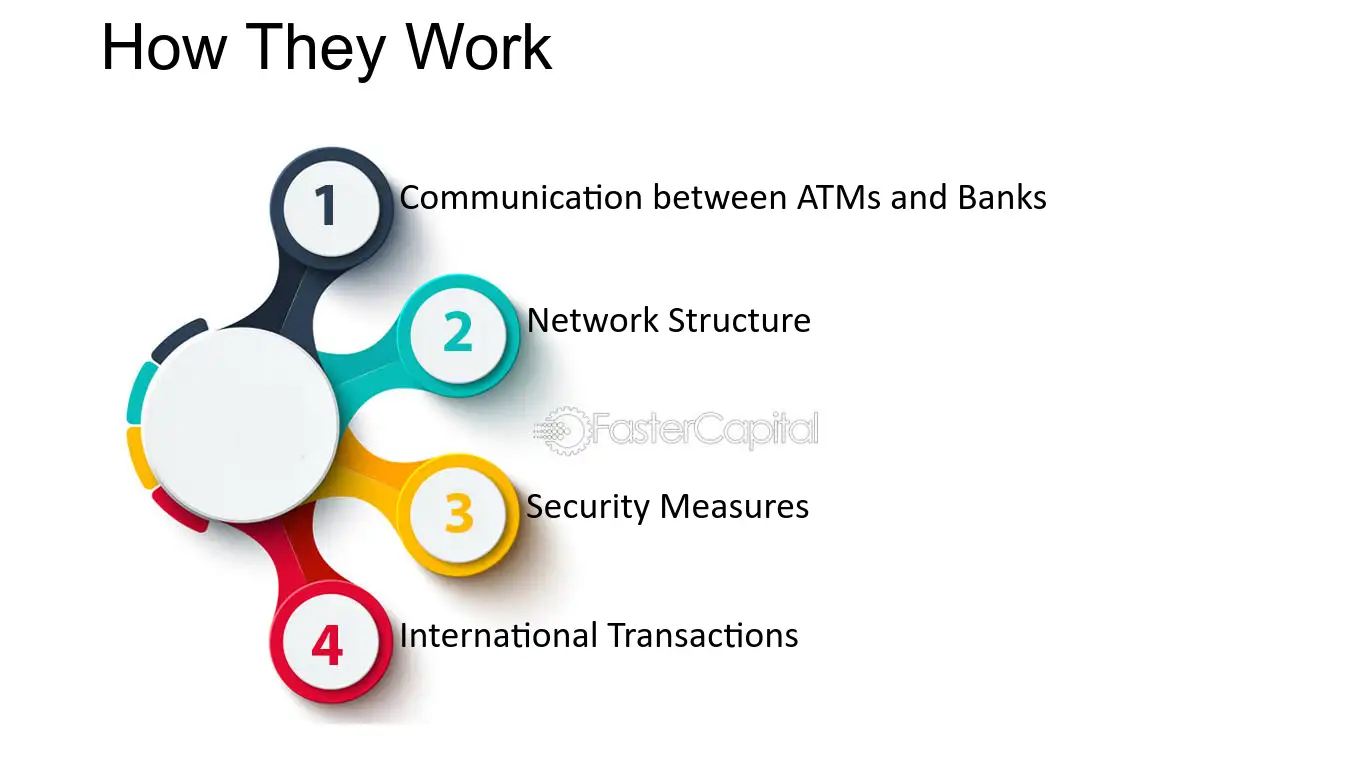 How They Work

1
Communication between ATMs and Banks

2
Network Structure

3
Security Measures

4
International Transactions

FasterCapital